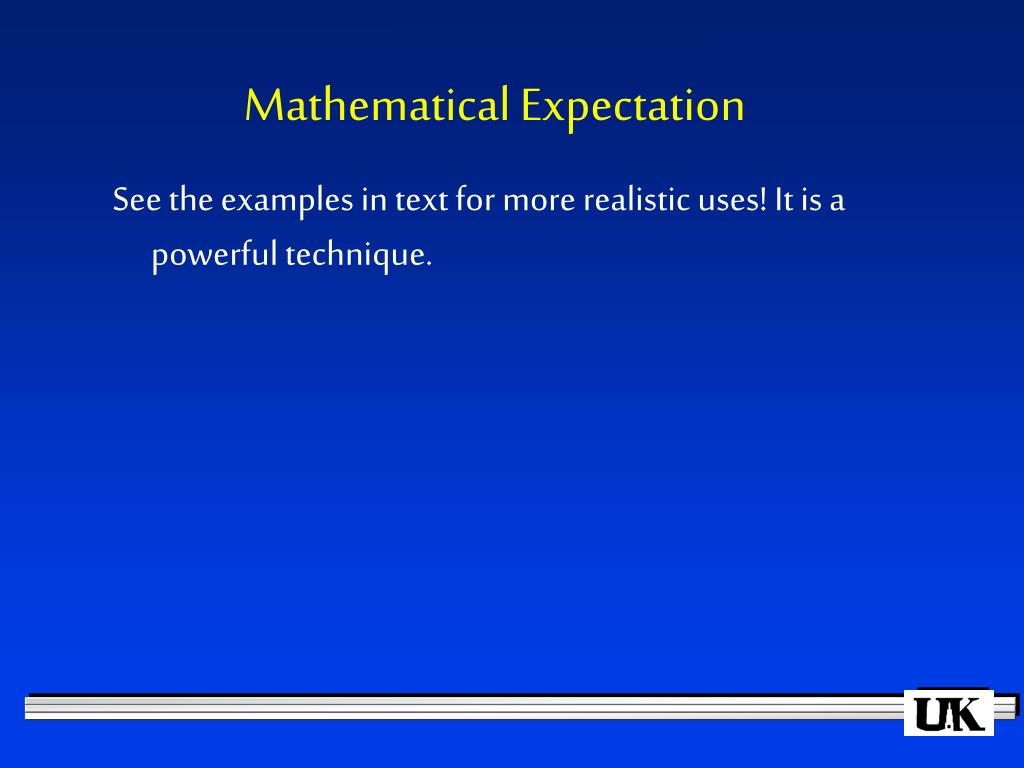 Mathematical Expectation

See the examples in text for more realistic uses! It is a powerful technique.

UK